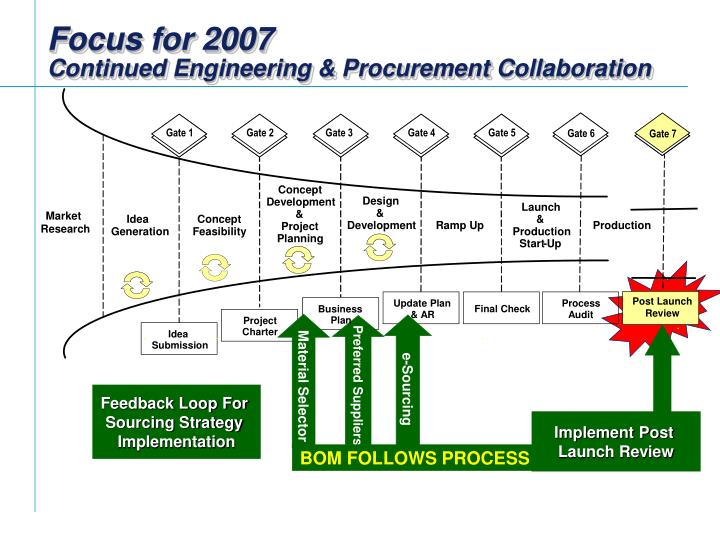 Focus for 2007
Continued Engineering & Procurement Collaboration

Gate 1
Gate 2
Gate 3
Gate 4
Gate 5
Gate 6
Gate 7

Market Research
Idea Generation
Concept Feasibility
Concept Development & Project Planning
Design & Development
Ramp Up
Launch & Production Start-Up
Production

Idea Submission
Project Charter
Business Plan
Update Plan & AR
Final Check
Process Audit
Post Launch Review

Material Selector
Preferred Suppliers
e-Sourcing

Feedback Loop For Sourcing Strategy Implementation

BOM FOLLOWS PROCESS

Implement Post Launch Review